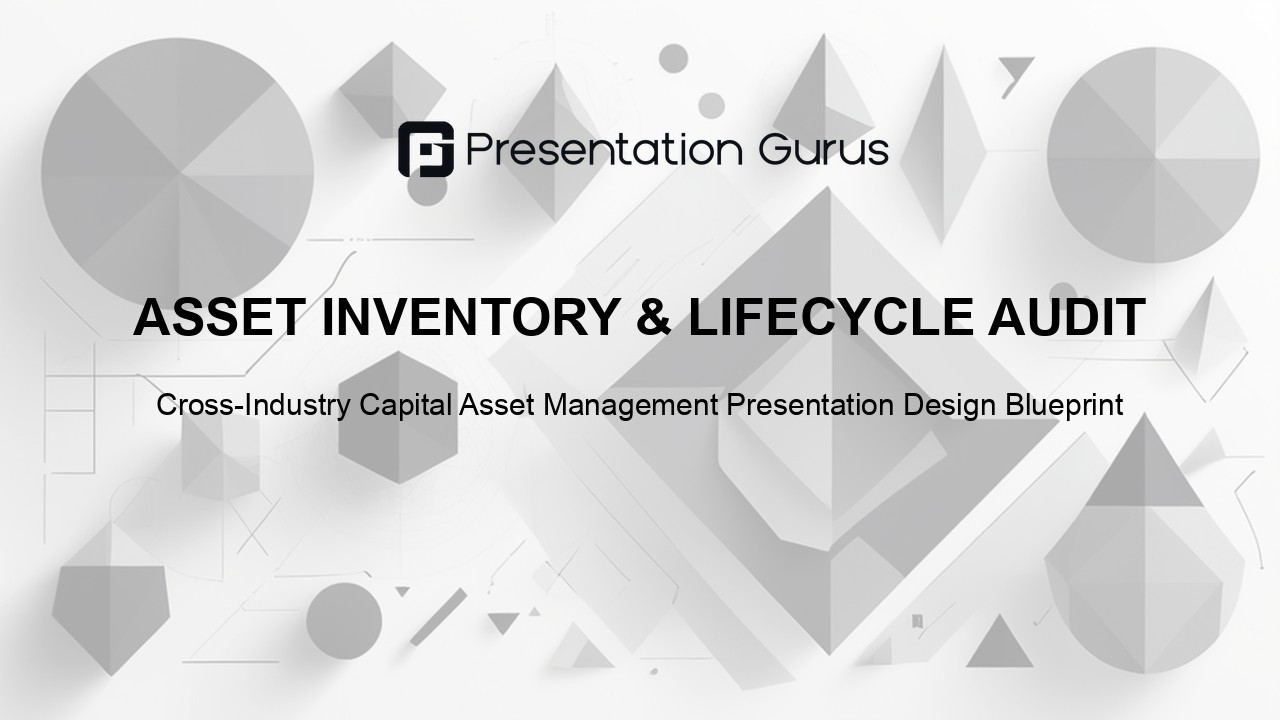 Presentation Gurus

ASSET INVENTORY & LIFECYCLE AUDIT

Cross-Industry Capital Asset Management Presentation Design Blueprint